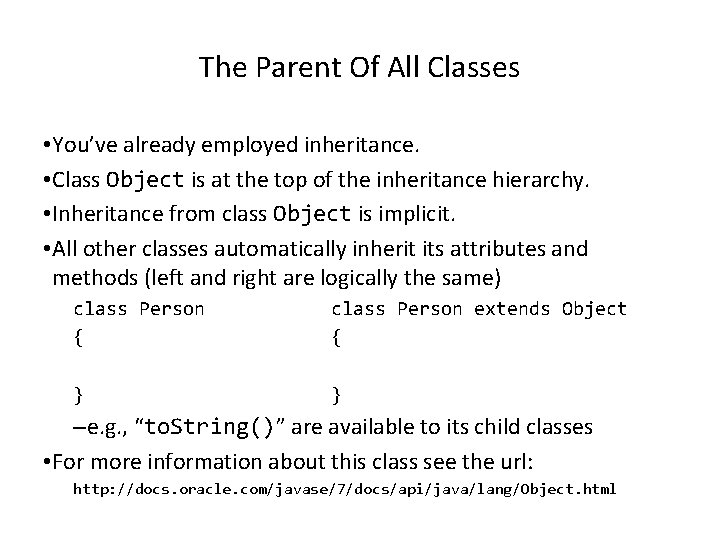 The Parent Of All Classes

•You've already employed inheritance.

•Class Object is at the top of the inheritance hierarchy.

•Inheritance from class Object is implicit.

•All other classes automatically inherit its attributes and methods (left and right are logically the same)

class Person
{

}

class Person extends Object
{

}

–e.g., "toString()" are available to its child classes

•For more information about this class see the url:

http://docs.oracle.com/javase/7/docs/api/java/lang/Object.html